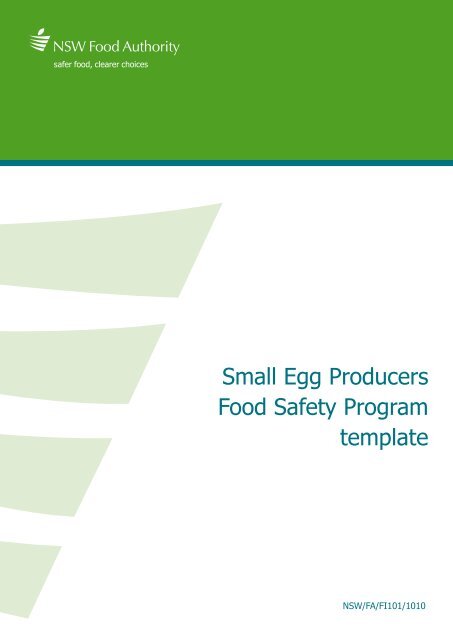 NSW Food Authority
safer food, clearer choices

Small Egg Producers Food Safety Program template

NSW/FA/FI101/1010